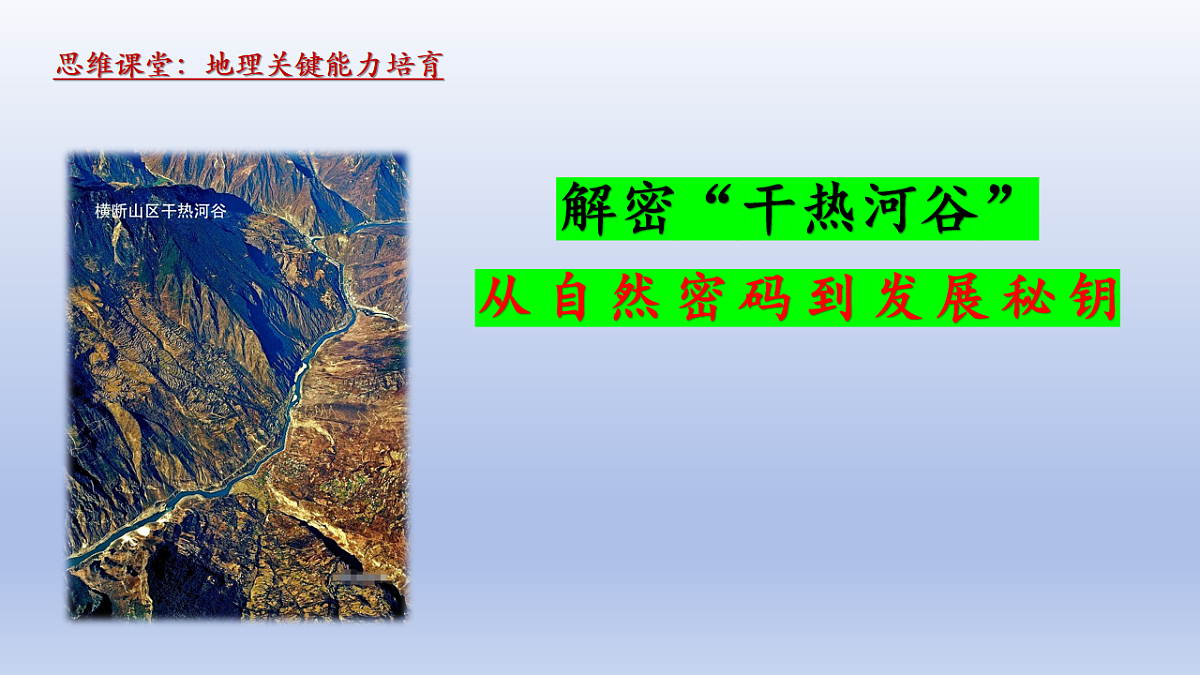 思维课堂：地理关键能力培育

横断山区干热河谷

解密“干热河谷”

从自然密码到发展秘钥